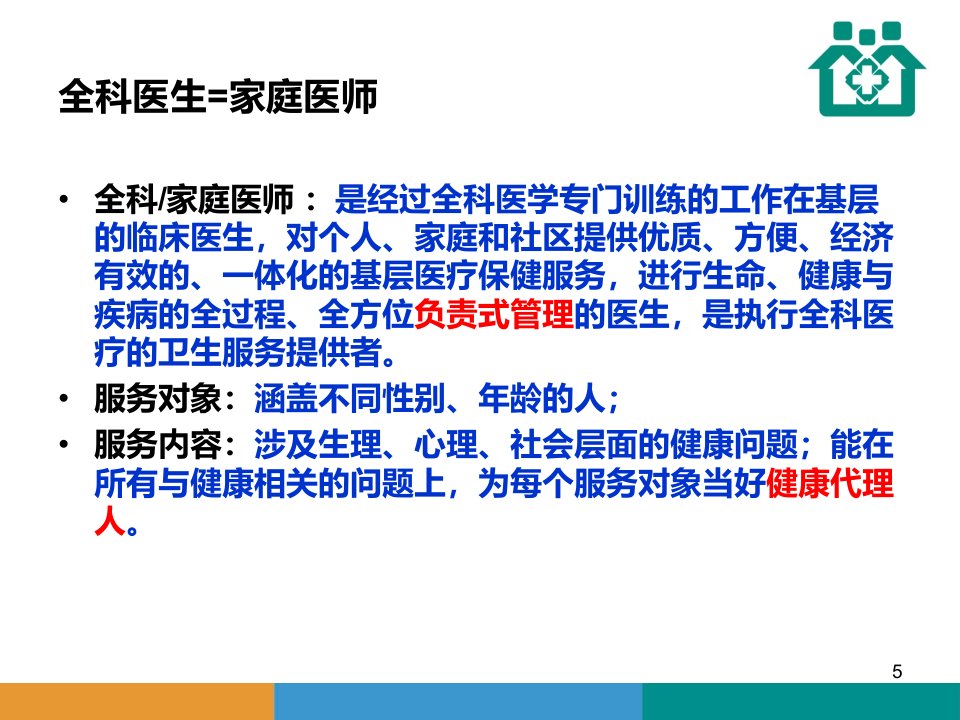 全科医生=家庭医师

• 全科/家庭医师： 是经过全科医学专门训练的工作在基层的临床医生，对个人、家庭和社区提供优质、方便、经济有效的、一体化的基层医疗保健服务，进行生命、健康与疾病的全过程、全方位负责式管理的医生，是执行全科医疗的卫生服务提供者。

• 服务对象：涵盖不同性别、年龄的人；

• 服务内容：涉及生理、心理、社会层面的健康问题；能在所有与健康相关的问题上，为每个服务对象当好健康代理人。

5